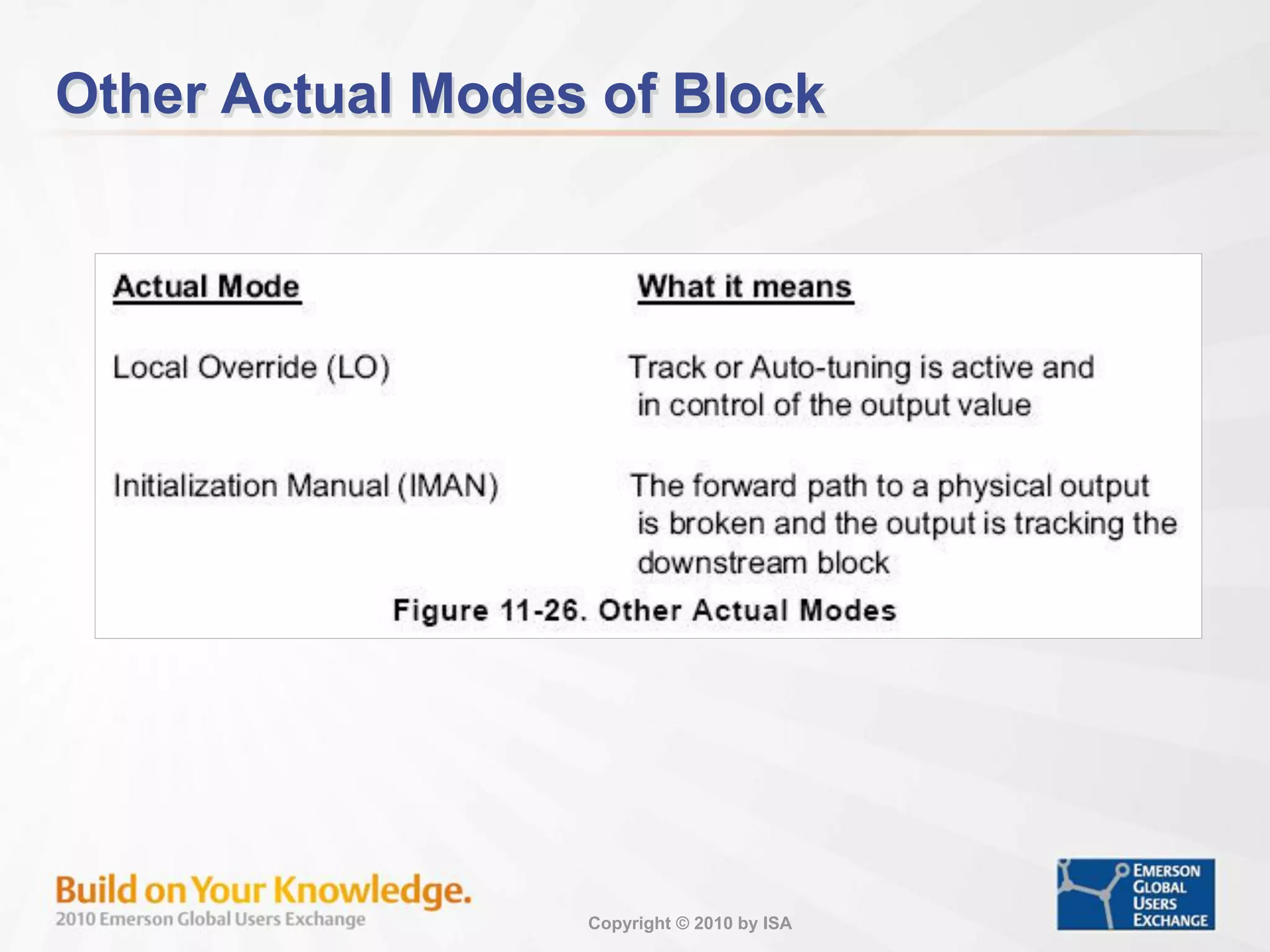 Other Actual Modes of Block

| Actual Mode | What it means |
|---|---|
| Local Override (LO) | Track or Auto-tuning is active and in control of the output value |
| Initialization Manual (IMAN) | The forward path to a physical output is broken and the output is tracking the downstream block |

Figure 11-26. Other Actual Modes

Build on Your Knowledge.
2010 Emerson Global Users Exchange

Copyright © 2010 by ISA

EMERSON GLOBAL USERS EXCHANGE